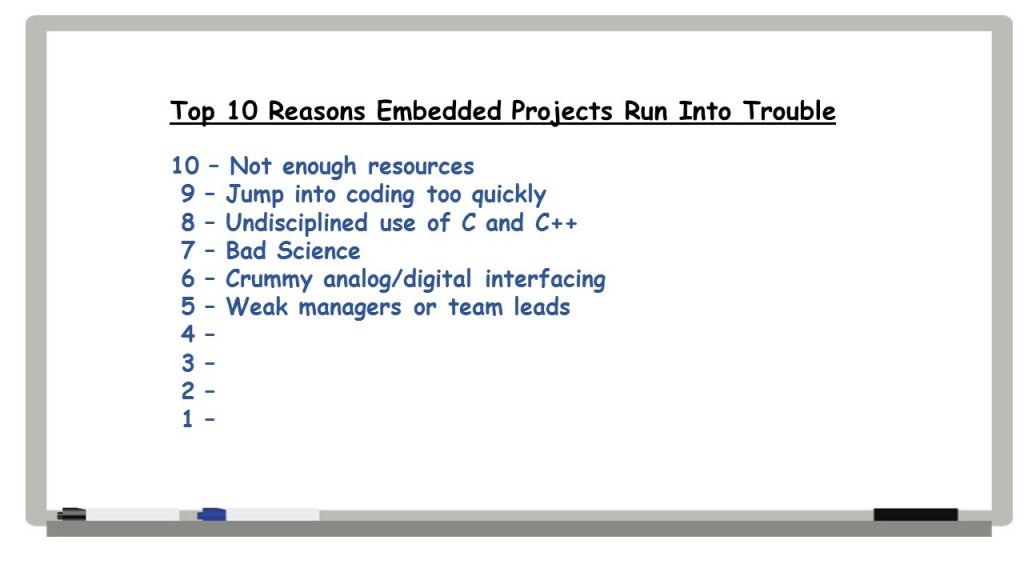 Top 10 Reasons Embedded Projects Run Into Trouble

10 – Not enough resources
9 – Jump into coding too quickly
8 – Undisciplined use of C and C++
7 – Bad Science
6 – Crummy analog/digital interfacing
5 – Weak managers or team leads
4 –
3 –
2 –
1 –